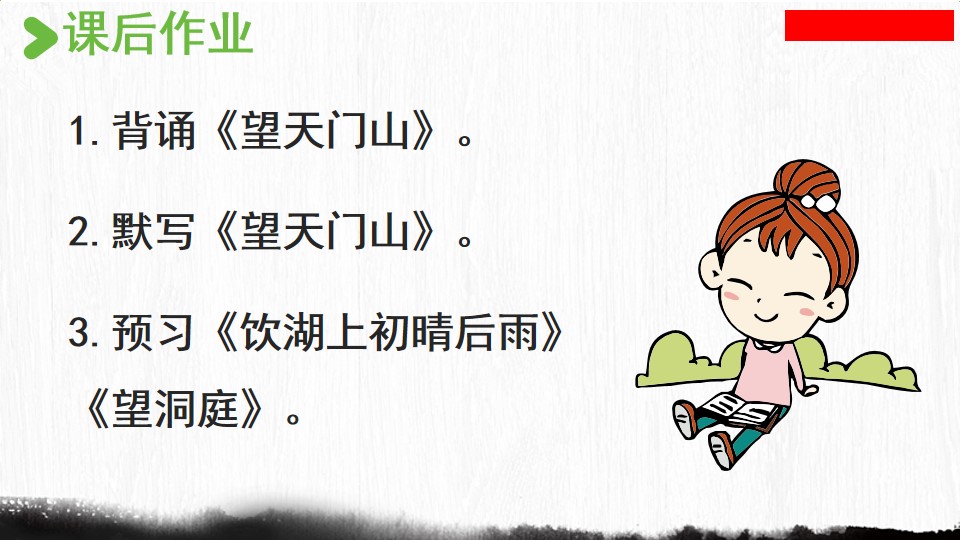 课后作业

1. 背诵《望天门山》。

2. 默写《望天门山》。

3. 预习《饮湖上初晴后雨》《望洞庭》。